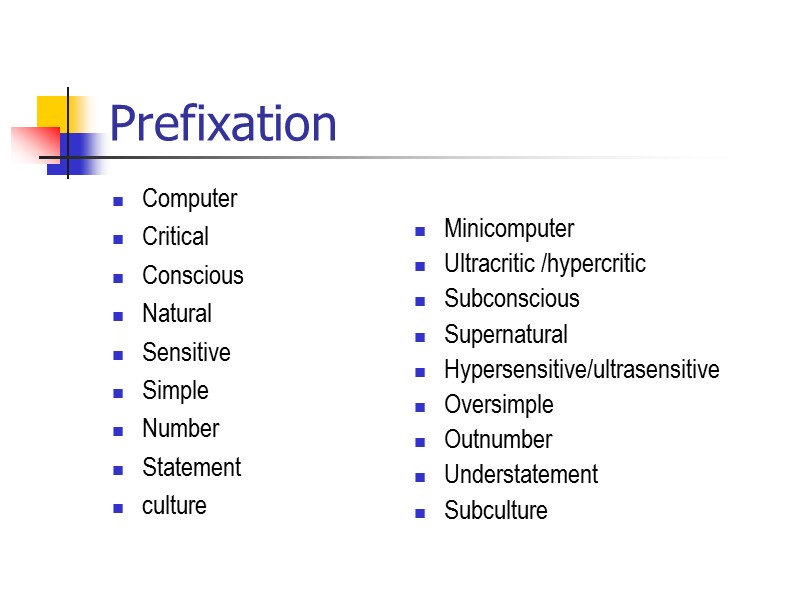 Prefixation

- Computer
- Critical
- Conscious
- Natural
- Sensitive
- Simple
- Number
- Statement
- culture

- Minicomputer
- Ultracritic /hypercritic
- Subconscious
- Supernatural
- Hypersensitive/ultrasensitive
- Oversimple
- Outnumber
- Understatement
- Subculture